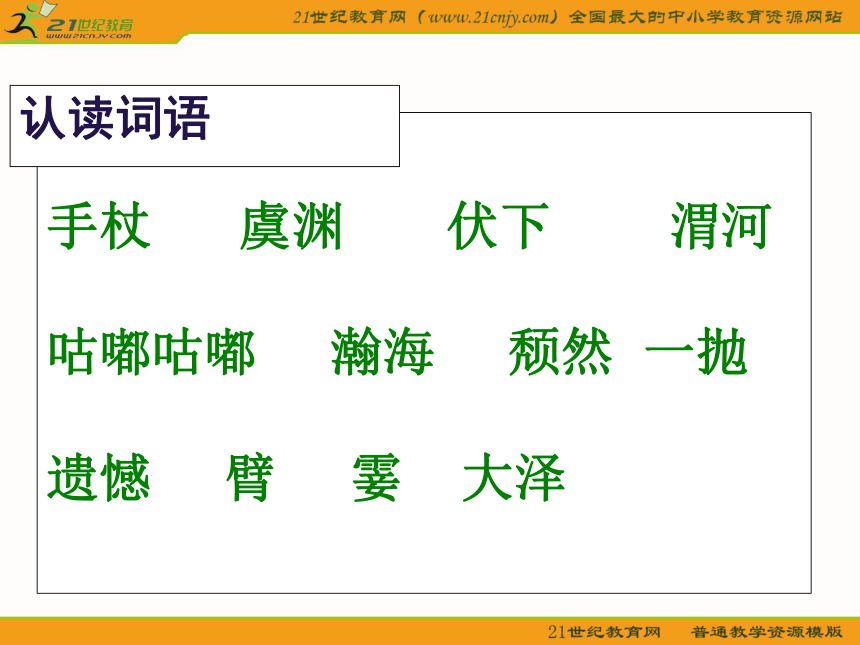 21世纪教育
www.21cnjy.com

21世纪教育网（www.21cnjy.com）全国最大的中小学教育资源网站

认读词语

手杖　虞渊　伏下　渭河

咕嘟咕嘟　瀚海　颓然　一抛

遗憾　臂　霎　大泽

21世纪教育网　普通教学资源模版